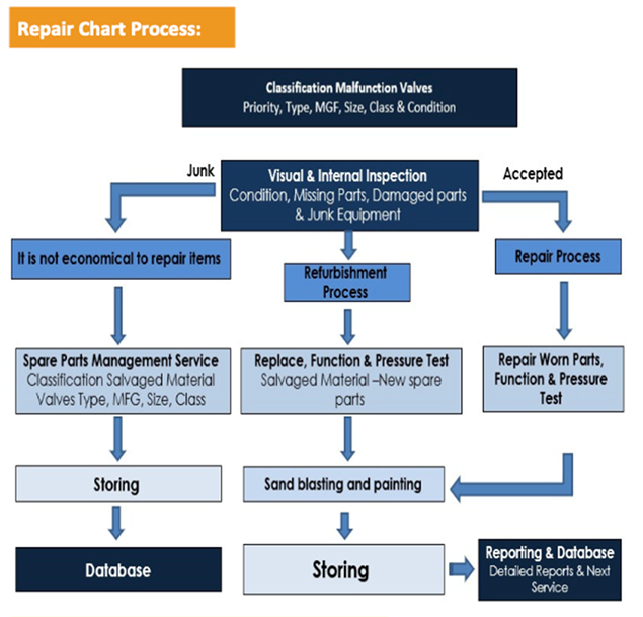 Repair Chart Process:

Classification Malfunction Valves
Priority, Type, MGF, Size, Class & Condition

Junk

Visual & Internal Inspection
Condition, Missing Parts, Damaged parts & Junk Equipment

Accepted

It is not economical to repair items

Refurbishment Process

Repair Process

Spare Parts Management Service
Classification Salvaged Material Valves Type, MFG, Size, Class

Replace, Function & Pressure Test
Salvaged Material –New spare parts

Repair Worn Parts, Function & Pressure Test

Storing

Sand blasting and painting

Database

Storing

Reporting & Database
Detailed Reports & Next Service